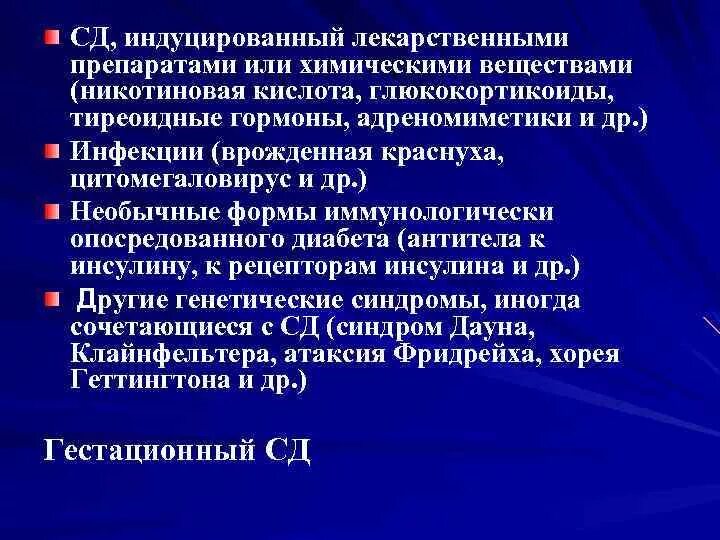 СД, индуцированный лекарственными препаратами или химическими веществами (никотиновая кислота, глюкокортикоиды, тиреоидные гормоны, адреномиметики и др.)

Инфекции (врожденная краснуха, цитомегаловирус и др.)

Необычные формы иммунологически опосредованного диабета (антитела к инсулину, к рецепторам инсулина и др.)

Другие генетические синдромы, иногда сочетающиеся с СД (синдром Дауна, Клайнфельтера, атаксия Фридрейха, хорея Геттингтона и др.)

Гестационный СД